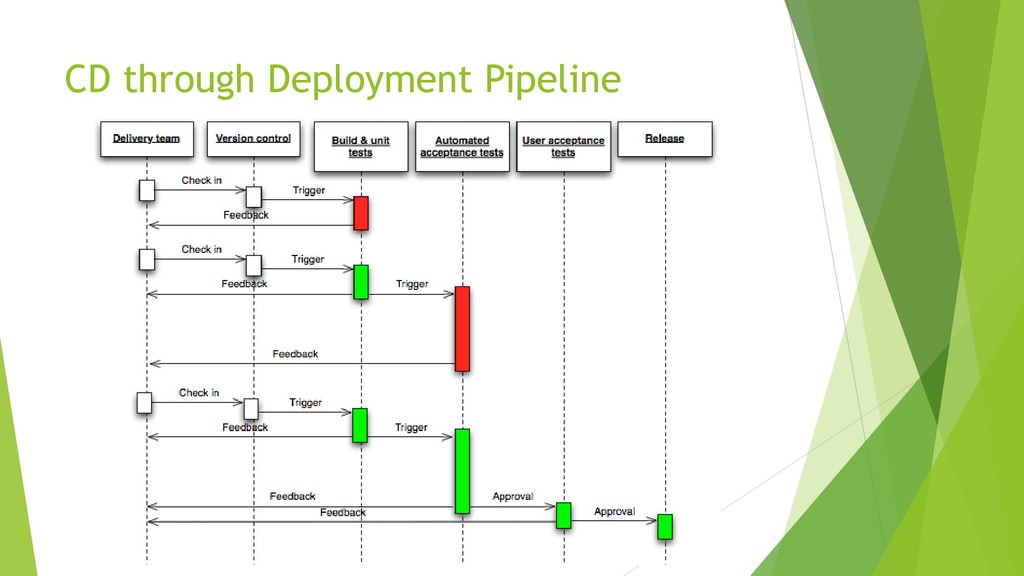 CD through Deployment Pipeline

Delivery team

Version control

Build & unit tests

Automated acceptance tests

User acceptance tests

Release

Check in
Trigger
Feedback

Check in
Trigger
Feedback
Trigger
Feedback

Check in
Trigger
Feedback
Trigger
Feedback
Approval
Feedback
Approval